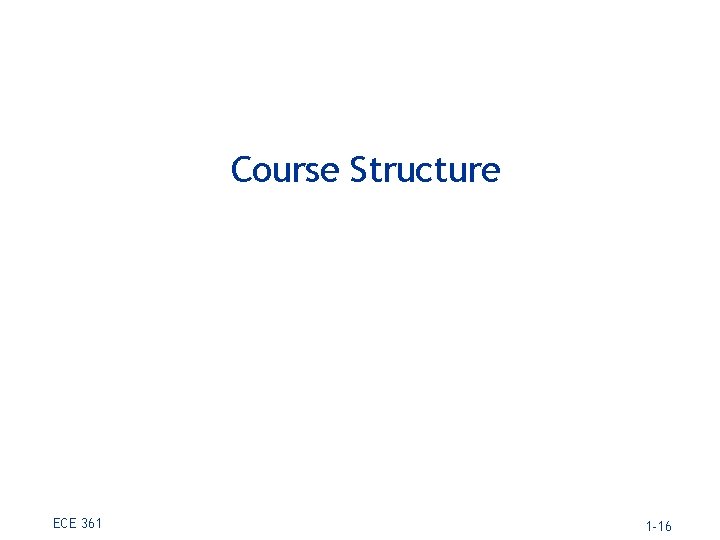 Course Structure

ECE 361

1-16